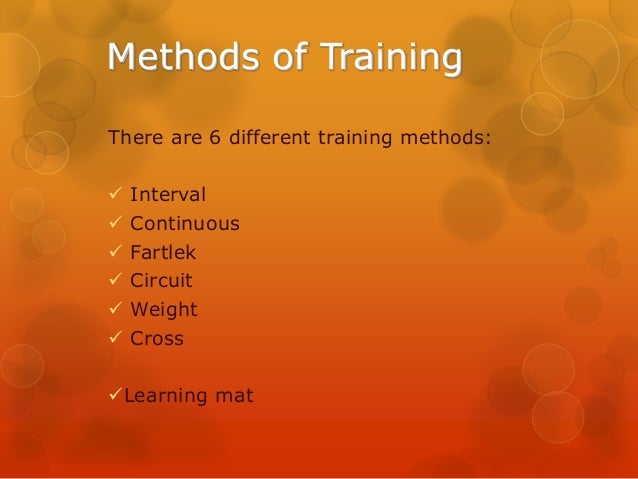 Methods of Training

There are 6 different training methods:

✓ Interval
✓ Continuous
✓ Fartlek
✓ Circuit
✓ Weight
✓ Cross

✓Learning mat